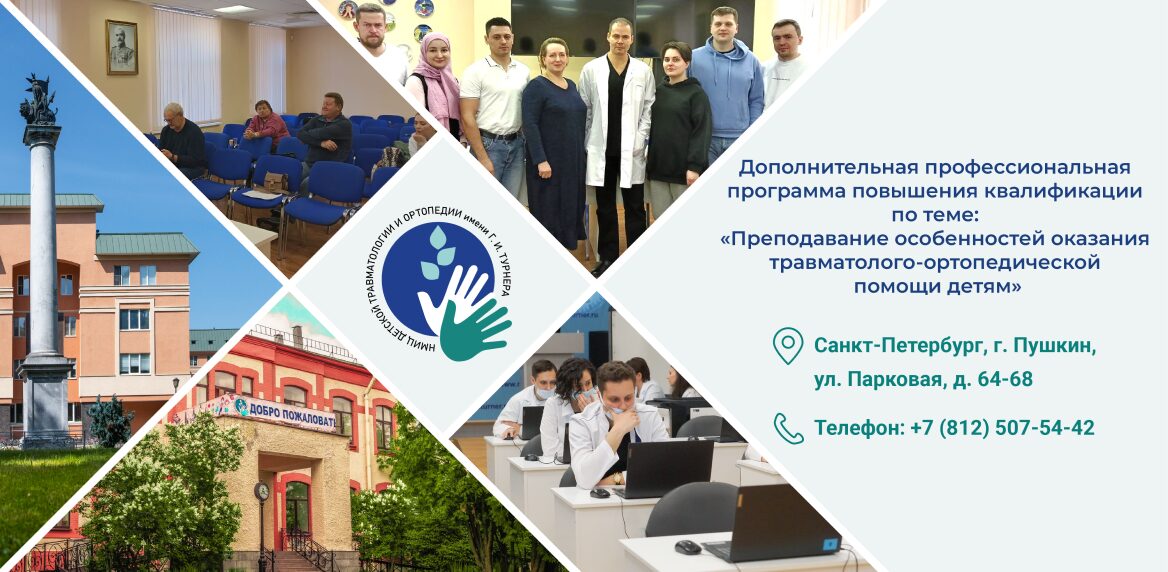 НМИЦ ДЕТСКОЙ ТРАВМАТОЛОГИИ И ОРТОПЕДИИ имени Г. И. ТУРНЕРА

ДОБРО ПОЖАЛОВАТЬ

Дополнительная профессиональная программа повышения квалификации по теме: «Преподавание особенностей оказания травматолого-ортопедической помощи детям»

Санкт-Петербург, г. Пушкин, ул. Парковая, д. 64-68

Телефон: +7 (812) 507-54-42